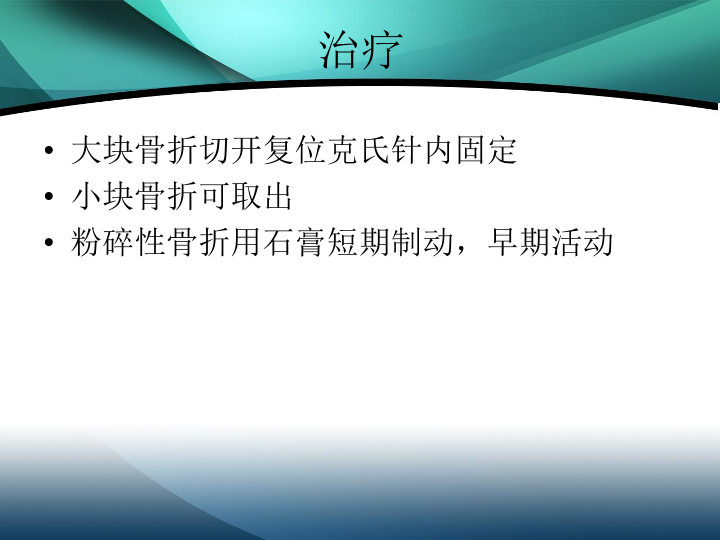 治疗

• 大块骨折切开复位克氏针内固定
• 小块骨折可取出
• 粉碎性骨折用石膏短期制动，早期活动